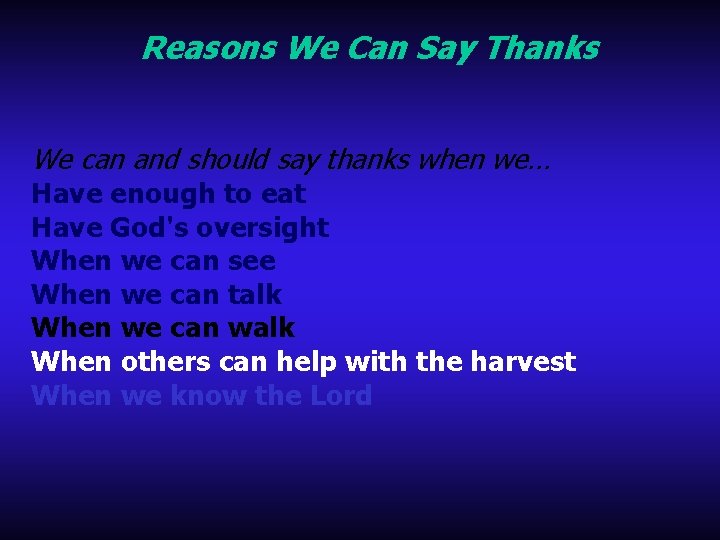 Reasons We Can Say Thanks

We can and should say thanks when we…
Have enough to eat
Have God's oversight
When we can see
When we can talk
When we can walk
When others can help with the harvest
When we know the Lord